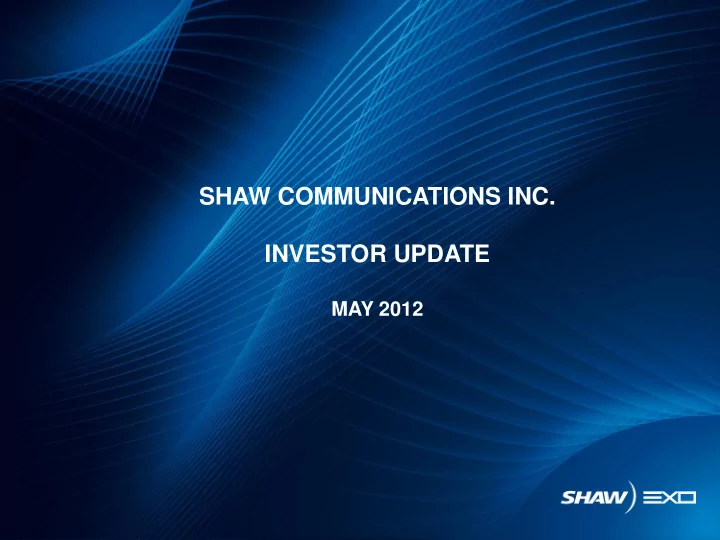 SHAW COMMUNICATIONS INC.

INVESTOR UPDATE

MAY 2012

SHAW) EXO